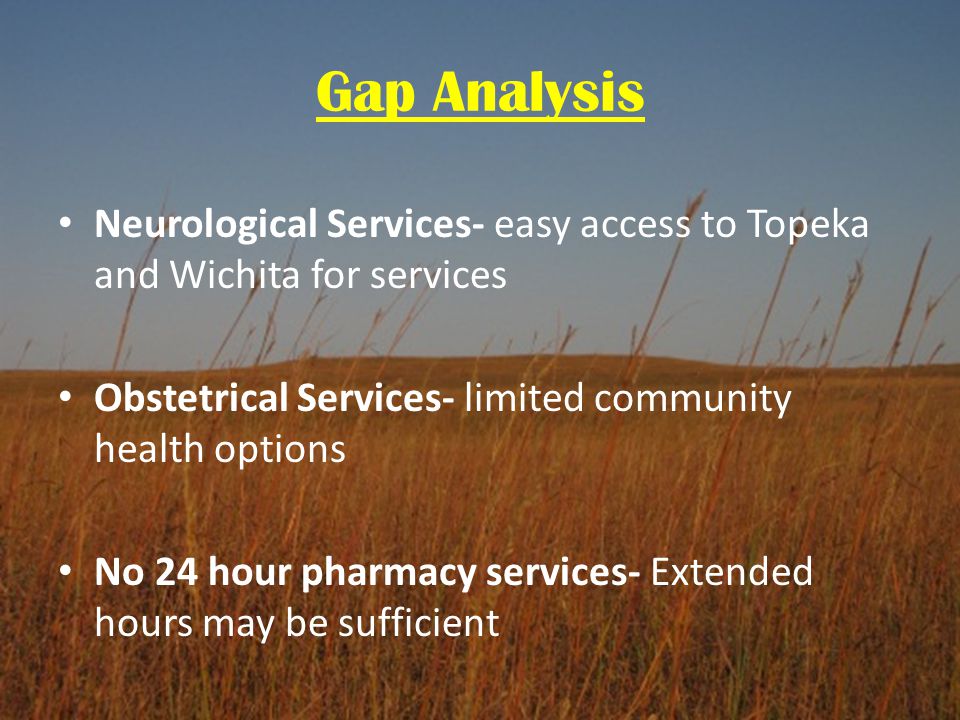 Gap Analysis

• Neurological Services- easy access to Topeka and Wichita for services

• Obstetrical Services- limited community health options

• No 24 hour pharmacy services- Extended hours may be sufficient